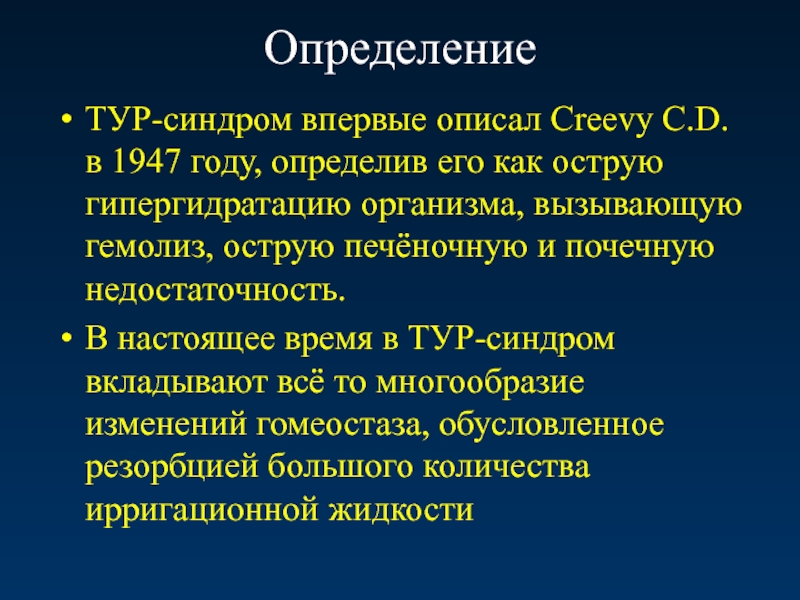 Определение

• ТУР-синдром впервые описал Creevy C.D. в 1947 году, определив его как острую гипергидратацию организма, вызывающую гемолиз, острую печёночную и почечную недостаточность.

• В настоящее время в ТУР-синдром вкладывают всё то многообразие изменений гомеостаза, обусловленное резорбцией большого количества ирригационной жидкости